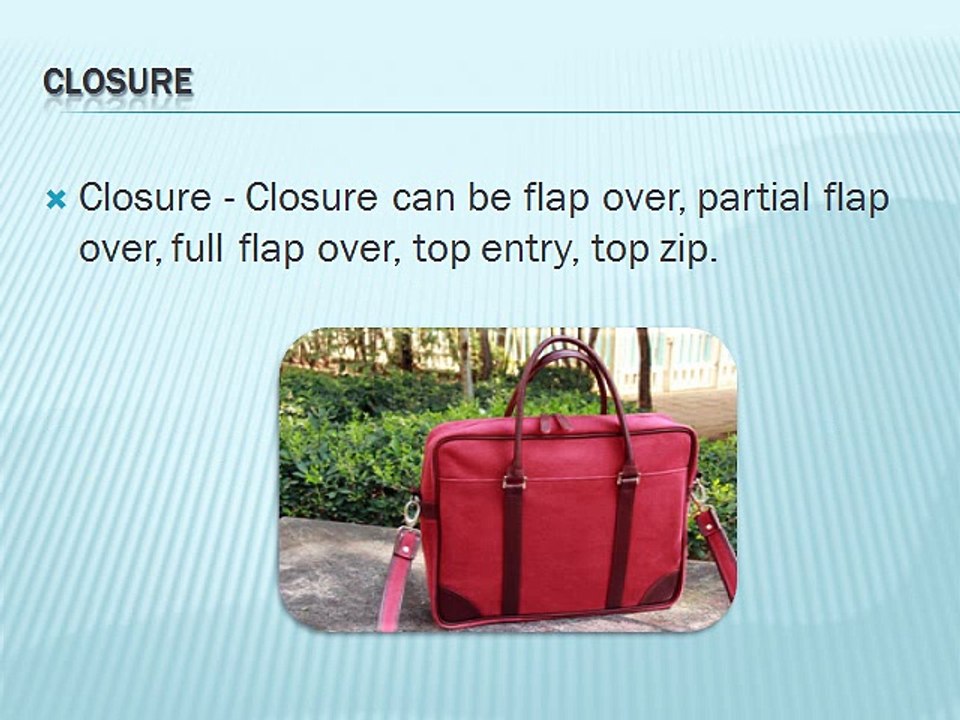 CLOSURE

Closure - Closure can be flap over, partial flap over, full flap over, top entry, top zip.